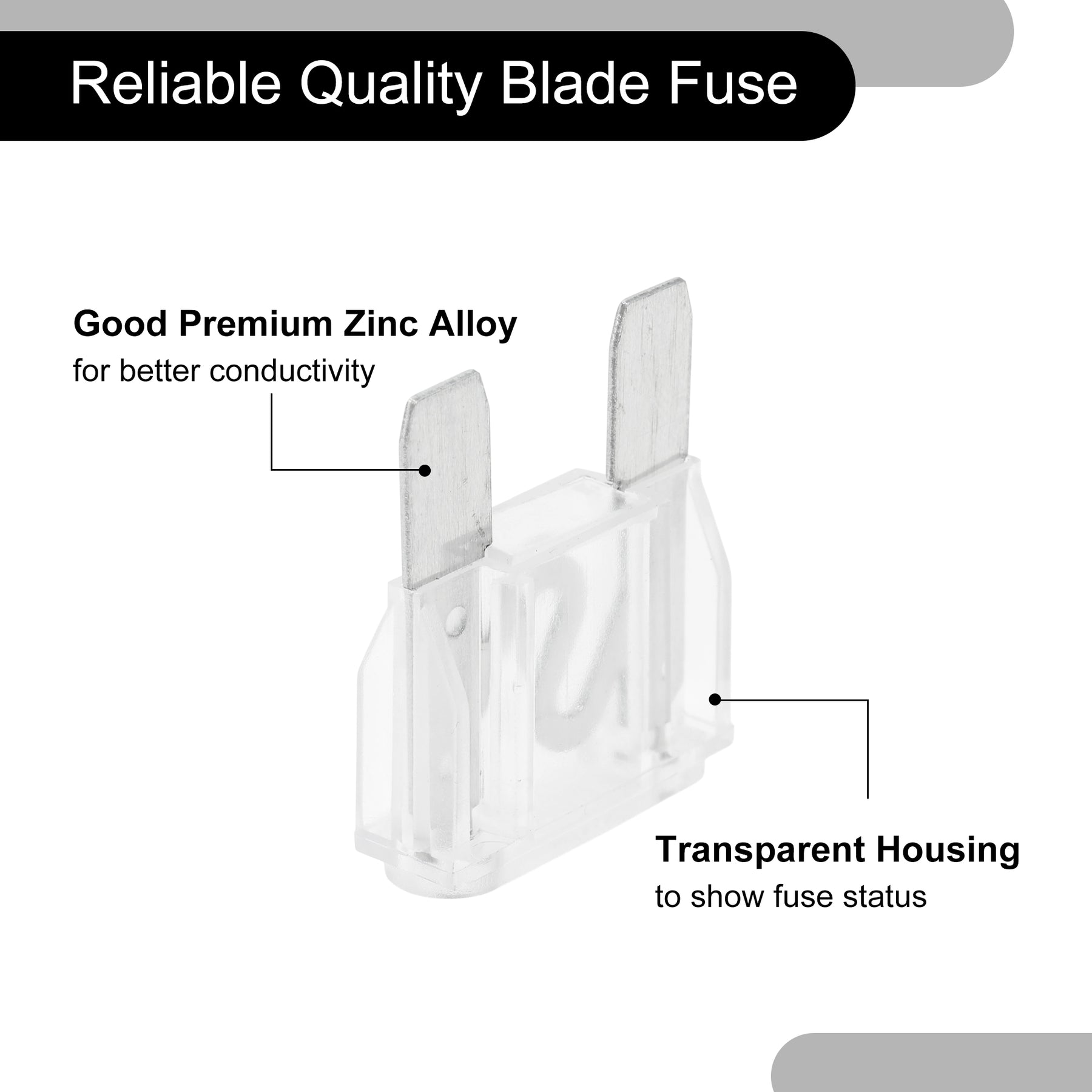 Reliable Quality Blade Fuse

Good Premium Zinc Alloy
for better conductivity

Transparent Housing
to show fuse status